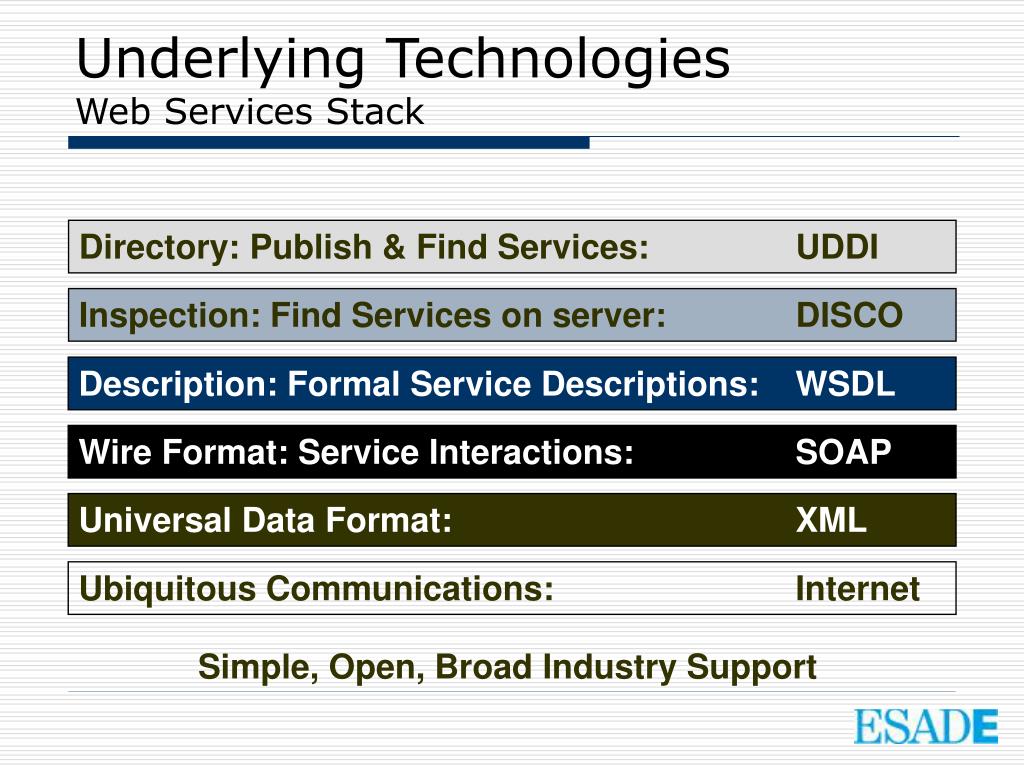 Underlying Technologies
Web Services Stack

Directory: Publish & Find Services: UDDI

Inspection: Find Services on server: DISCO

Description: Formal Service Descriptions: WSDL

Wire Format: Service Interactions: SOAP

Universal Data Format: XML

Ubiquitous Communications: Internet

Simple, Open, Broad Industry Support

ESADE